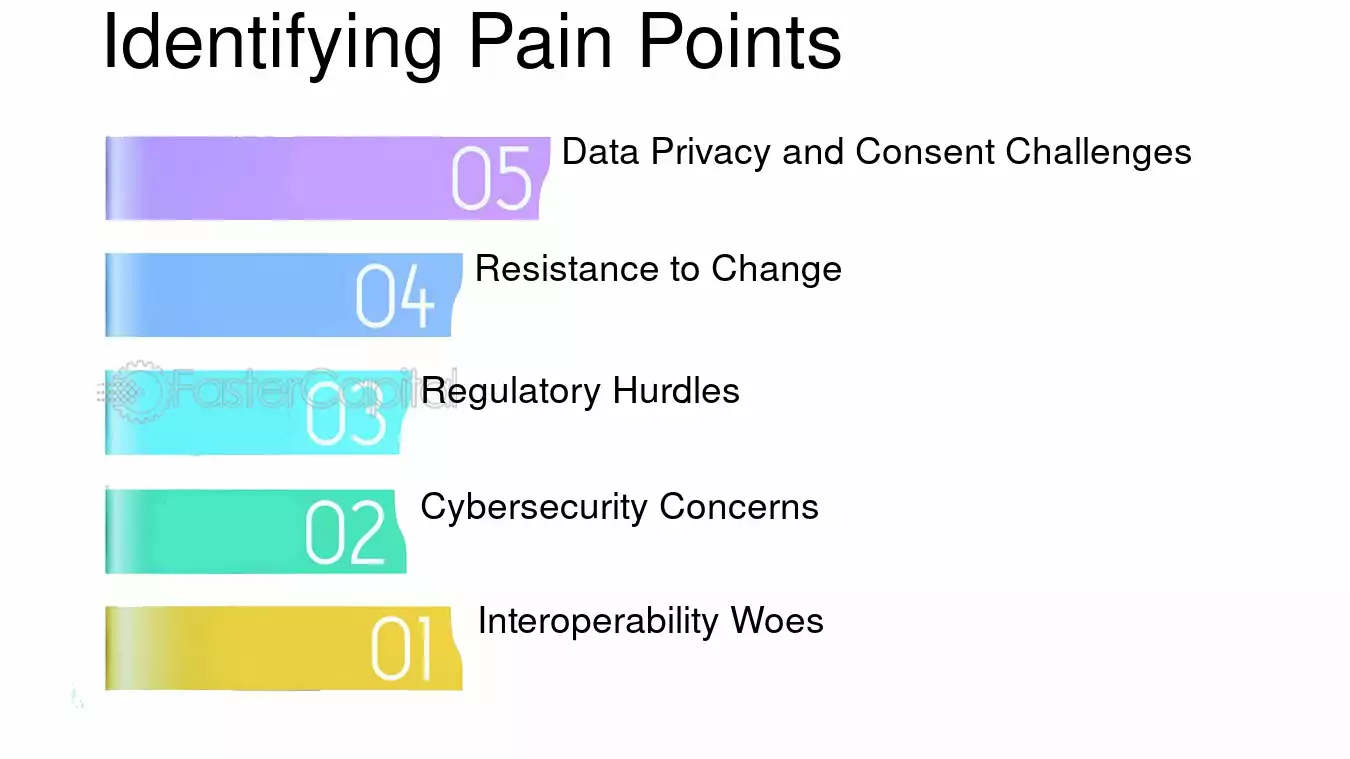 Identifying Pain Points

05 Data Privacy and Consent Challenges

04 Resistance to Change

FasterCapital

03 Regulatory Hurdles

02 Cybersecurity Concerns

01 Interoperability Woes